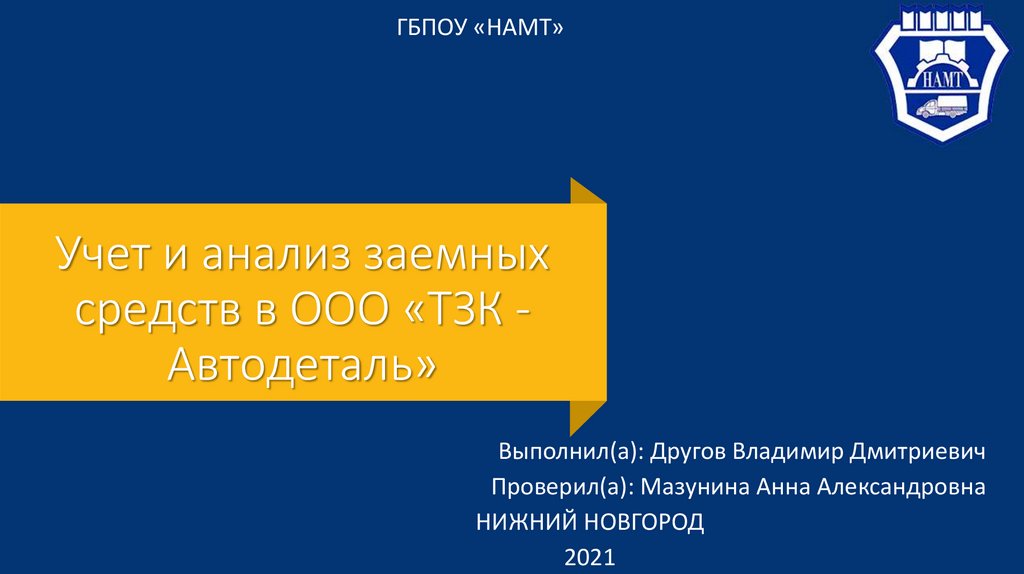 ГБПОУ «НАМТ»

НАМТ

Учет и анализ заемных средств в ООО «ТЗК - Автодеталь»

Выполнил(а): Другов Владимир Дмитриевич

Проверил(а): Мазунина Анна Александровна

НИЖНИЙ НОВГОРОД

2021